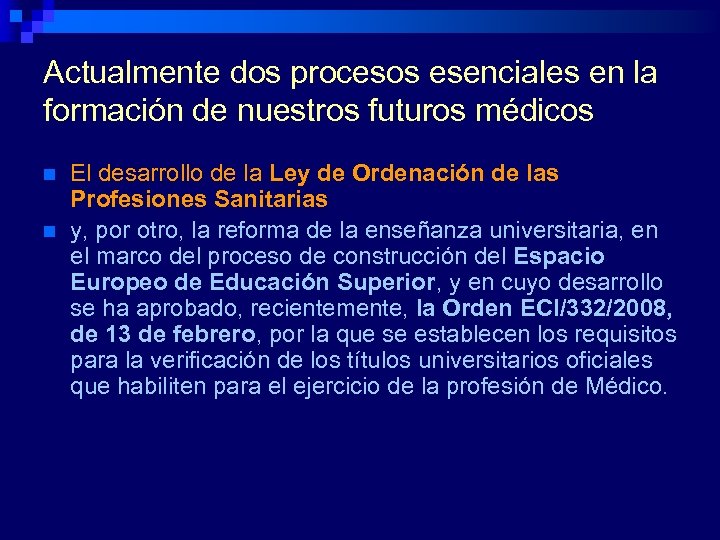 Actualmente dos procesos esenciales en la formación de nuestros futuros médicos

El desarrollo de la Ley de Ordenación de las Profesiones Sanitarias

y, por otro, la reforma de la enseñanza universitaria, en el marco del proceso de construcción del Espacio Europeo de Educación Superior, y en cuyo desarrollo se ha aprobado, recientemente, la Orden ECI/332/2008, de 13 de febrero, por la que se establecen los requisitos para la verificación de los títulos universitarios oficiales que habiliten para el ejercicio de la profesión de Médico.